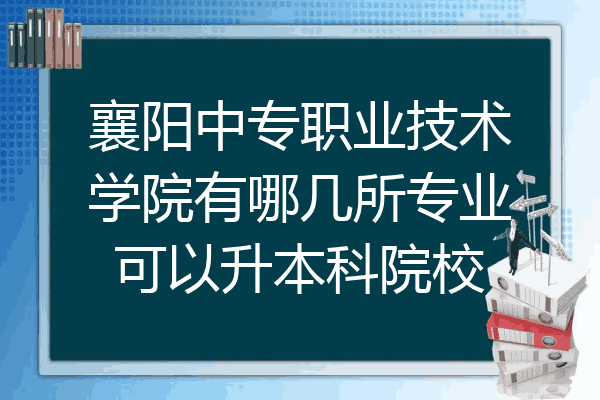 襄阳中专职业技术学院有哪几所专业可以升本科院校